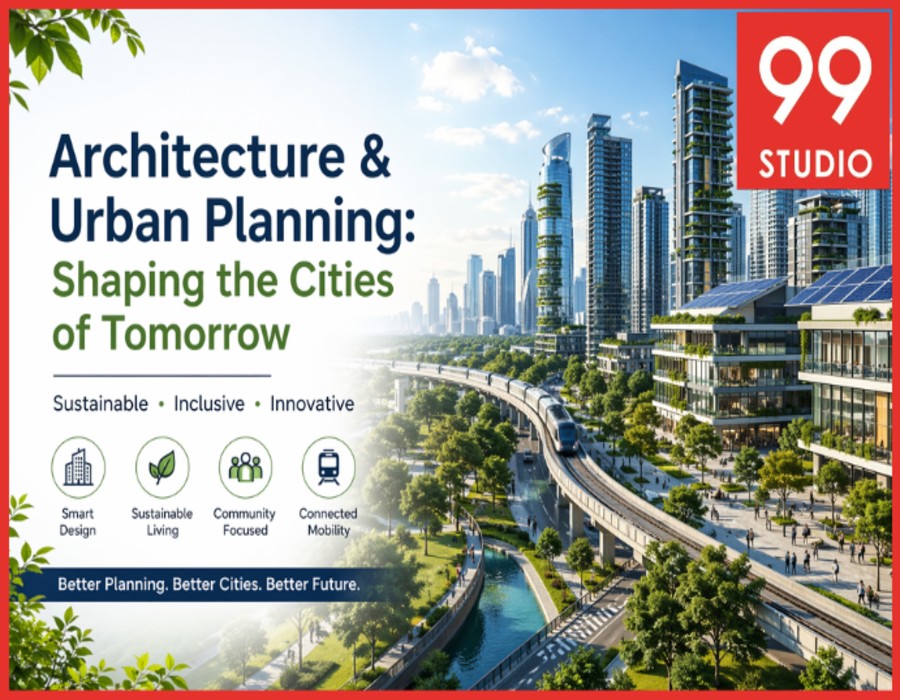 99
STUDIO

Architecture & Urban Planning: Shaping the Cities of Tomorrow

Sustainable • Inclusive • Innovative

Smart Design

Sustainable Living

Community Focused

Connected Mobility

Better Planning. Better Cities. Better Future.